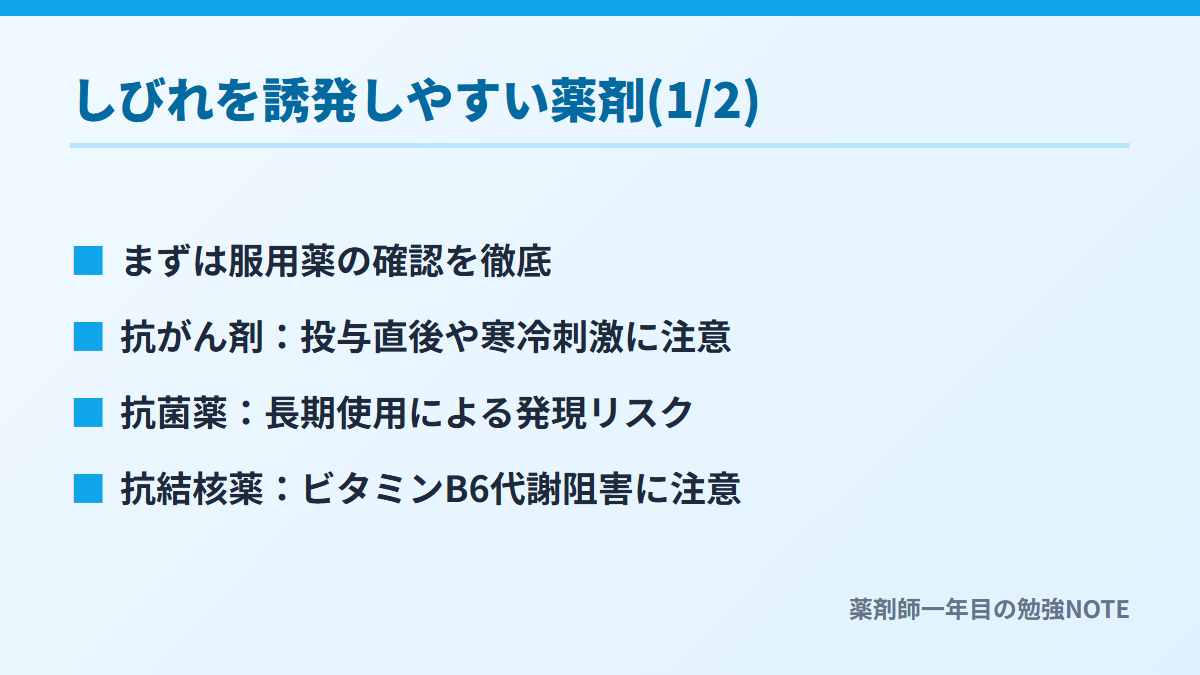 しびれを誘発しやすい薬剤(1/2)

■ まずは服用薬の確認を徹底

■ 抗がん剤：投与直後や寒冷刺激に注意

■ 抗菌薬：長期使用による発現リスク

■ 抗結核薬：ビタミンB6代謝阻害に注意

薬剤師一年目の勉強NOTE